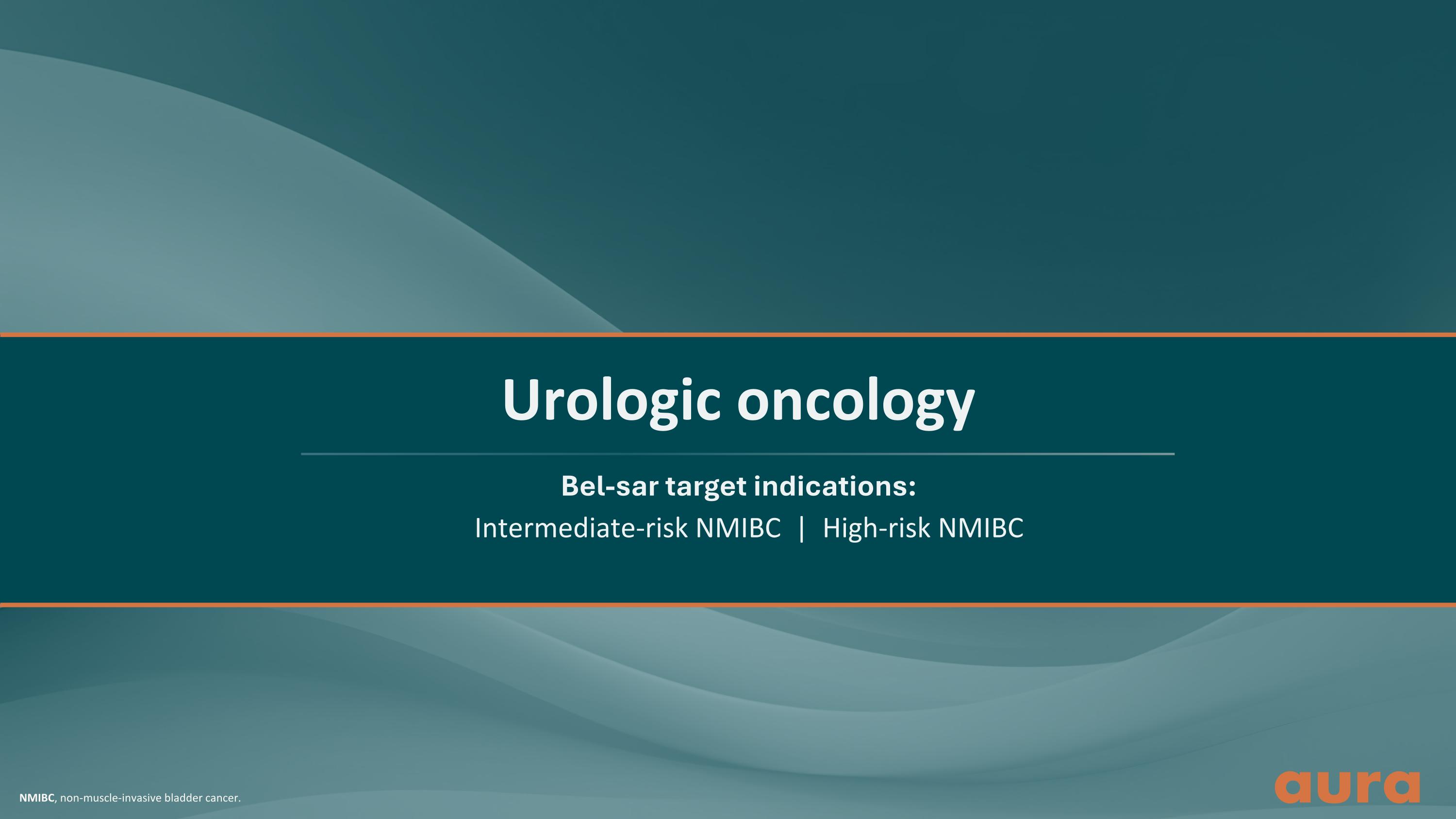 Urologic oncology

Bel-sar target indications:
Intermediate-risk NMIBC | High-risk NMIBC

NMIBC, non-muscle-invasive bladder cancer.

aura